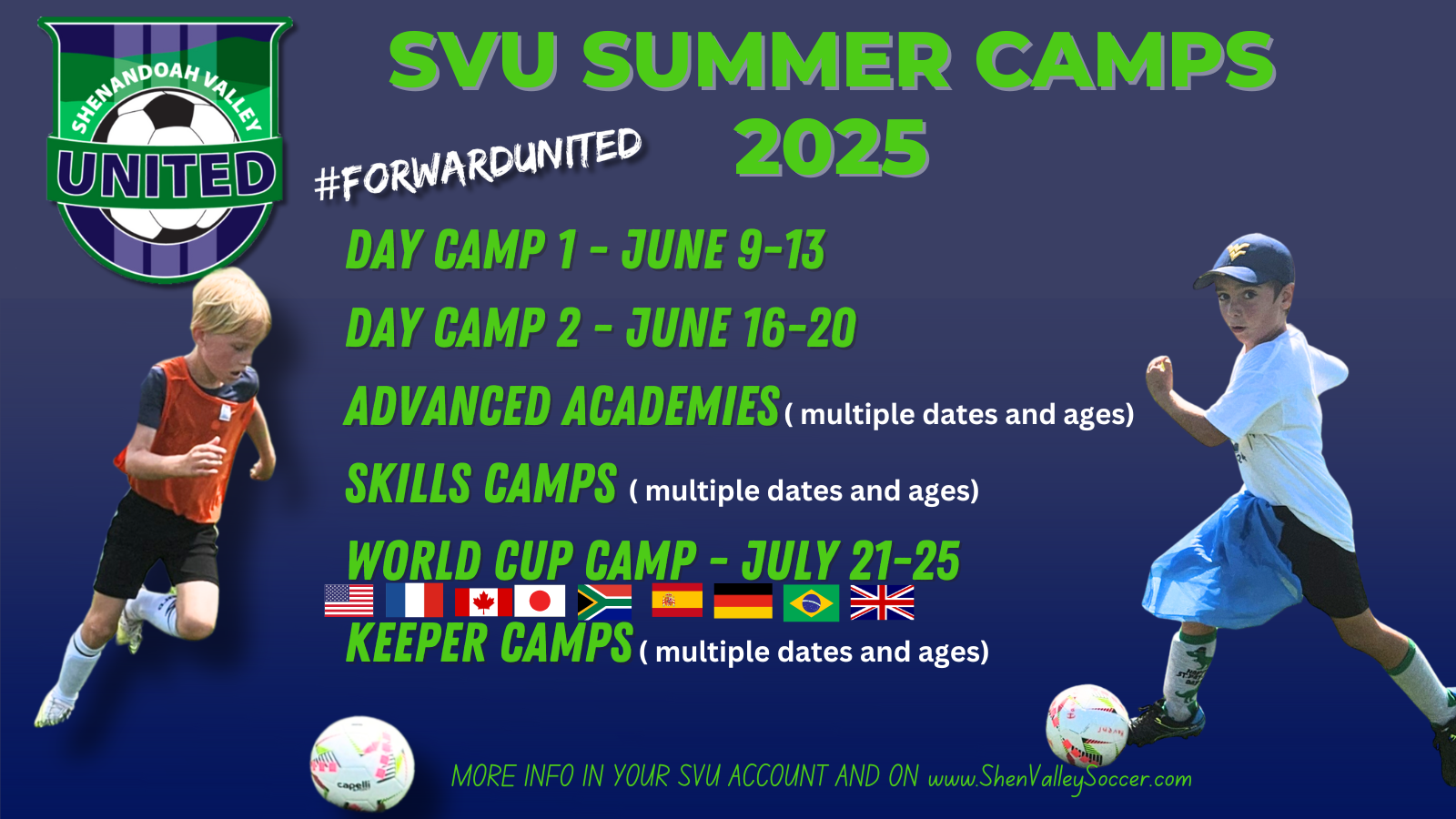 SHENANDOAH VALLEY
UNITED

SVU SUMMER CAMPS
2025

#FORWARDUNITED

DAY CAMP 1 - JUNE 9-13

DAY CAMP 2 - JUNE 16-20

ADVANCED ACADEMIES ( multiple dates and ages)

SKILLS CAMPS ( multiple dates and ages)

WORLD CUP CAMP - JULY 21-25

KEEPER CAMPS ( multiple dates and ages)

capelli

MORE INFO IN YOUR SVU ACCOUNT AND ON www.ShenValleySoccer.com